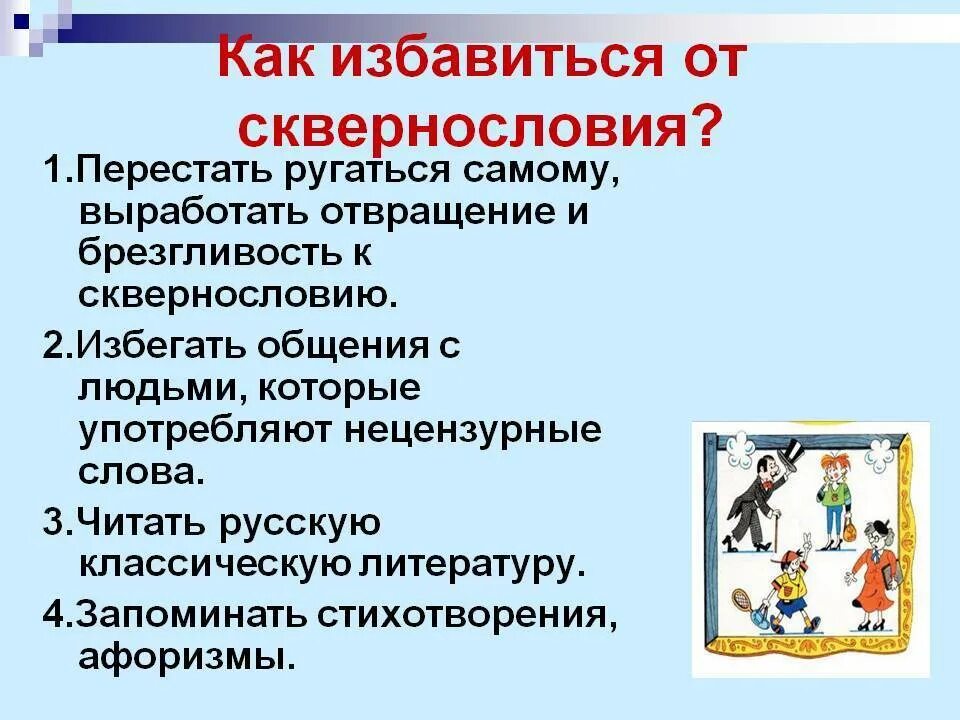 Как избавиться от сквернословия?

1.Перестать ругаться самому, выработать отвращение и брезгливость к сквернословию.

2.Избегать общения с людьми, которые употребляют нецензурные слова.

3.Читать русскую классическую литературу.

4.Запоминать стихотворения, афоризмы.